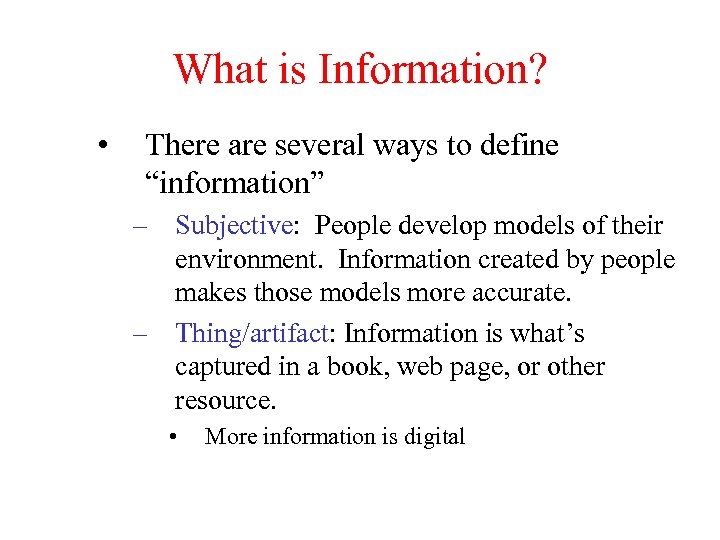 What is Information?

• There are several ways to define “information”

– Subjective: People develop models of their environment. Information created by people makes those models more accurate.

– Thing/artifact: Information is what’s captured in a book, web page, or other resource.

• More information is digital